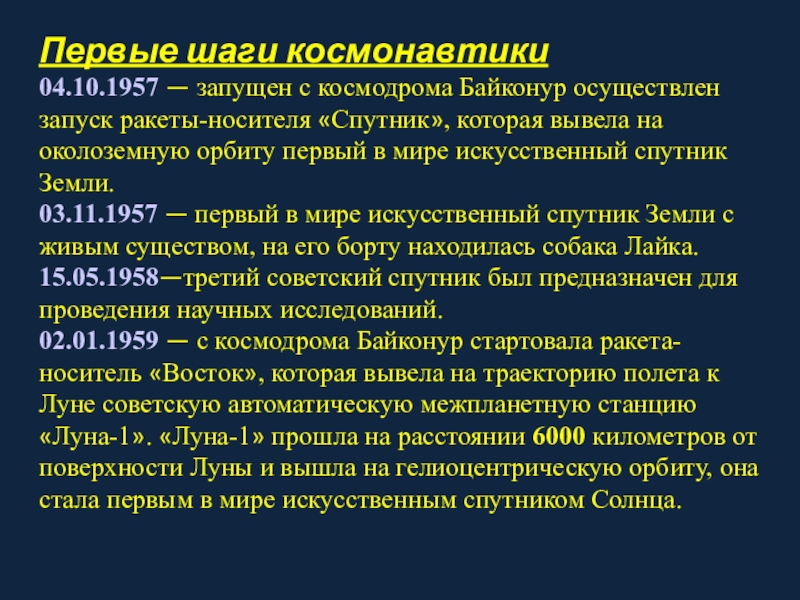 Первые шаги космонавтики

04.10.1957 — запущен с космодрома Байконур осуществлен запуск ракеты-носителя «Спутник», которая вывела на околоземную орбиту первый в мире искусственный спутник Земли.

03.11.1957 — первый в мире искусственный спутник Земли с живым существом, на его борту находилась собака Лайка.

15.05.1958—третий советский спутник был предназначен для проведения научных исследований.

02.01.1959 — с космодрома Байконур стартовала ракета-носитель «Восток», которая вывела на траекторию полета к Луне советскую автоматическую межпланетную станцию «Луна-1». «Луна-1» прошла на расстоянии 6000 километров от поверхности Луны и вышла на гелиоцентрическую орбиту, она стала первым в мире искусственным спутником Солнца.